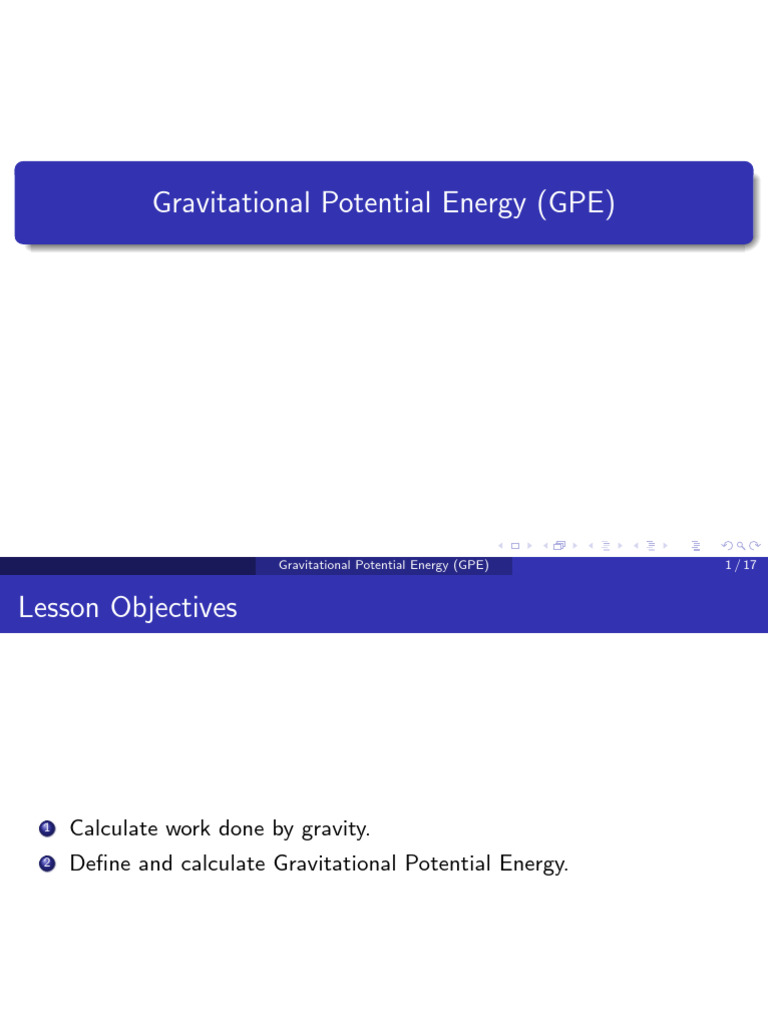 Gravitational Potential Energy (GPE)

Gravitational Potential Energy (GPE) 1 / 17

Lesson Objectives

1 Calculate work done by gravity.
2 Define and calculate Gravitational Potential Energy.